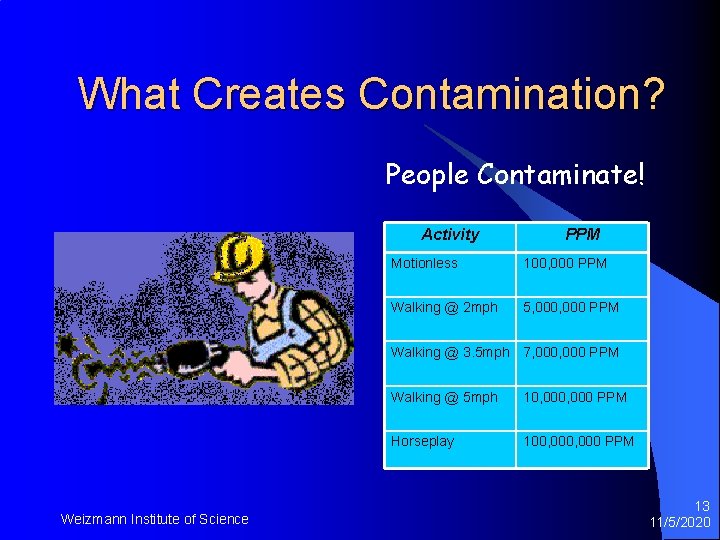 What Creates Contamination?

People Contaminate!

| Activity | PPM |
|---|---|
| Motionless | 100,000 PPM |
| Walking @ 2mph | 5,000,000 PPM |
| Walking @ 3.5mph | 7,000,000 PPM |
| Walking @ 5mph | 10,000,000 PPM |
| Horseplay | 100,000,000 PPM |

Weizmann Institute of Science

13
11/5/2020